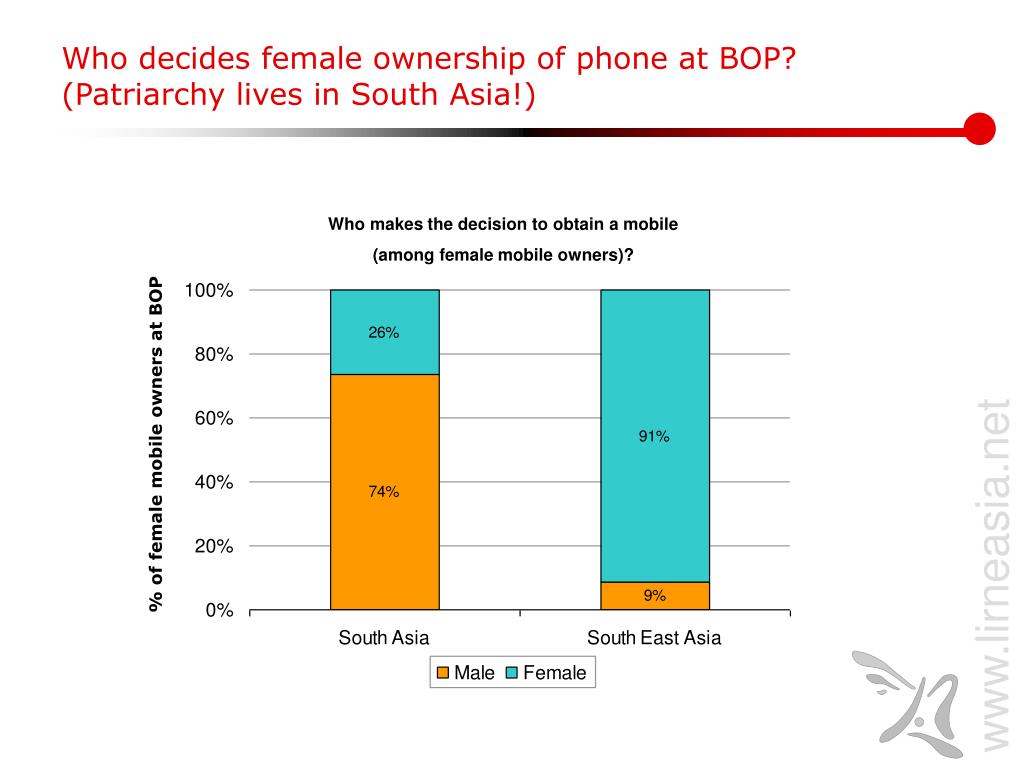 Who decides female ownership of phone at BOP? (Patriarchy lives in South Asia!)

Who makes the decision to obtain a mobile

(among female mobile owners)?

% of female mobile owners at BOP

100%
80%
60%
40%
20%
0%

26%
74%
91%
9%

South Asia
South East Asia

Male
Female

www.lirneasia.net